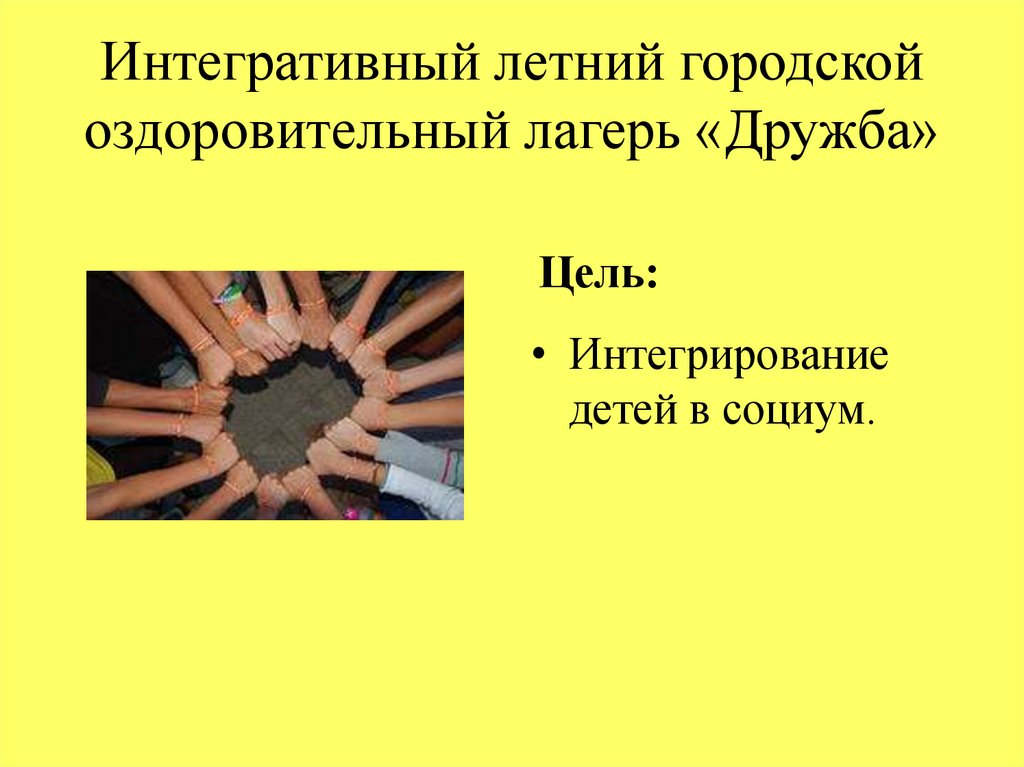 Интегративный летний городской оздоровительный лагерь «Дружба»

Цель:

• Интегрирование детей в социум.